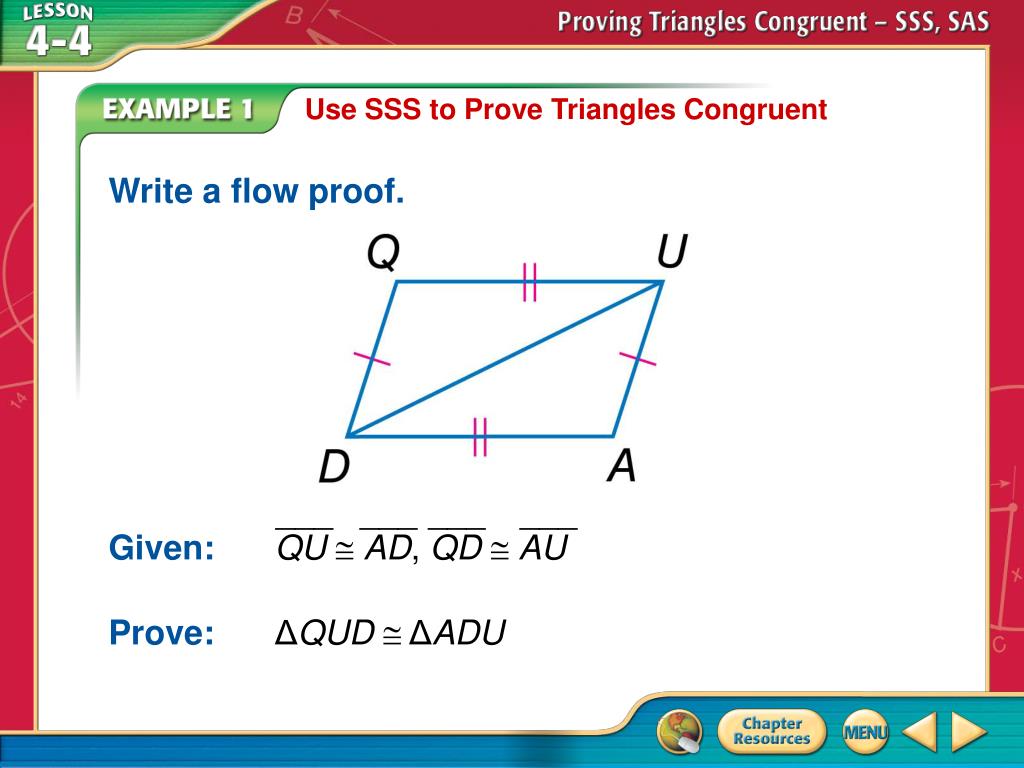 LESSON 4-4

Proving Triangles Congruent – SSS, SAS

EXAMPLE 1 Use SSS to Prove Triangles Congruent

Write a flow proof.

Q U D A

Given: $\overline{QU} \cong \overline{AD}$, $\overline{QD} \cong \overline{AU}$

Prove: $\Delta QUD \cong \Delta ADU$

Chapter Resources

MENU